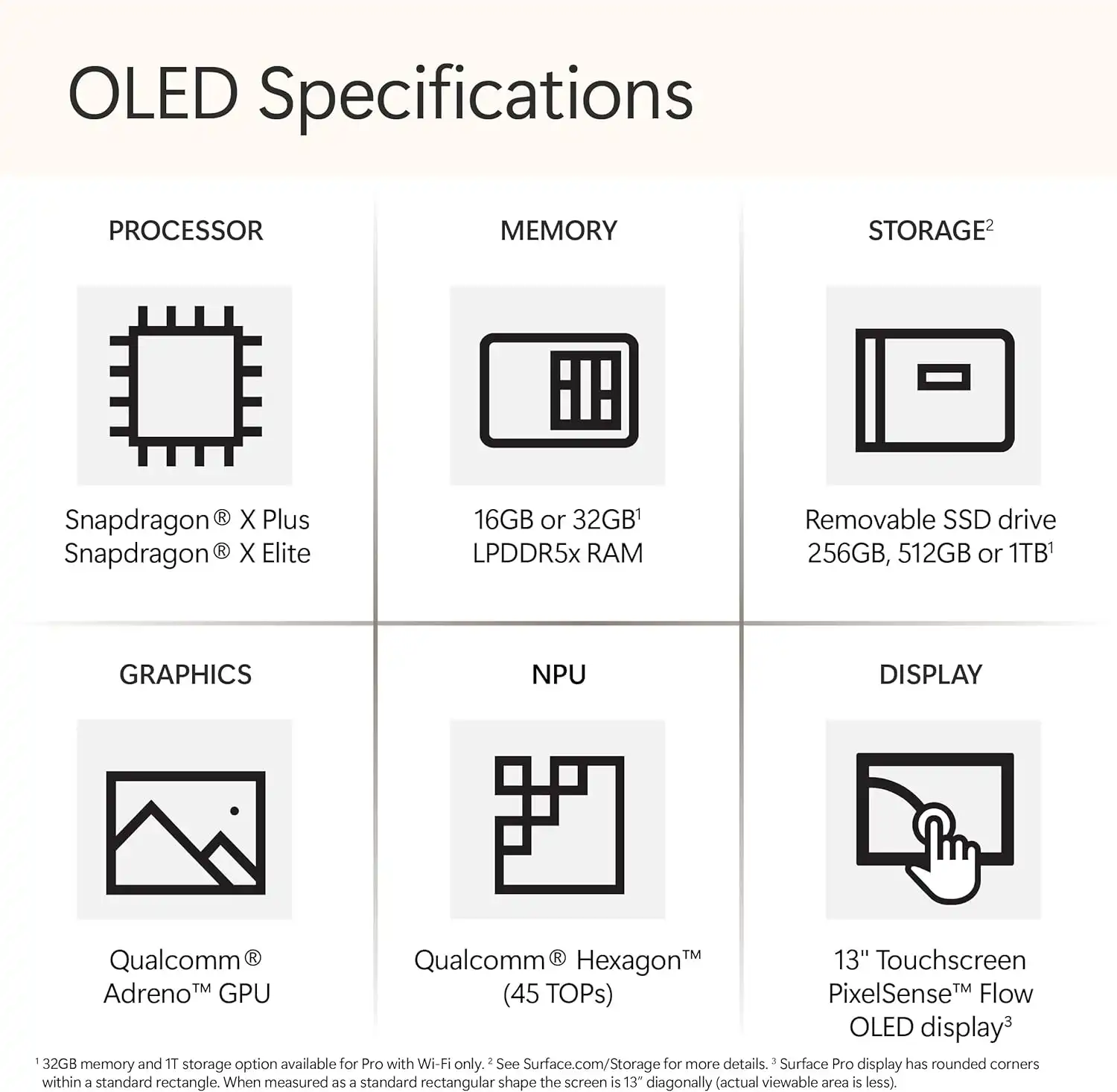 OLED Specifications

PROCESSOR

Snapdragon® X Plus
Snapdragon® X Elite

MEMORY

16GB or 32GB$^1$
LPDDR5x RAM

STORAGE$^2$

Removable SSD drive
256GB, 512GB or 1TB$^1$

GRAPHICS

Qualcomm®
Adreno™ GPU

NPU

Qualcomm® Hexagon™
(45 TOPs)

DISPLAY

13" Touchscreen
PixelSense™ Flow
OLED display$^3$

$^1$ 32GB memory and 1T storage option available for Pro with Wi-Fi only. $^2$ See Surface.com/Storage for more details. $^3$ Surface Pro display has rounded corners within a standard rectangle. When measured as a standard rectangular shape the screen is 13" diagonally (actual viewable area is less).